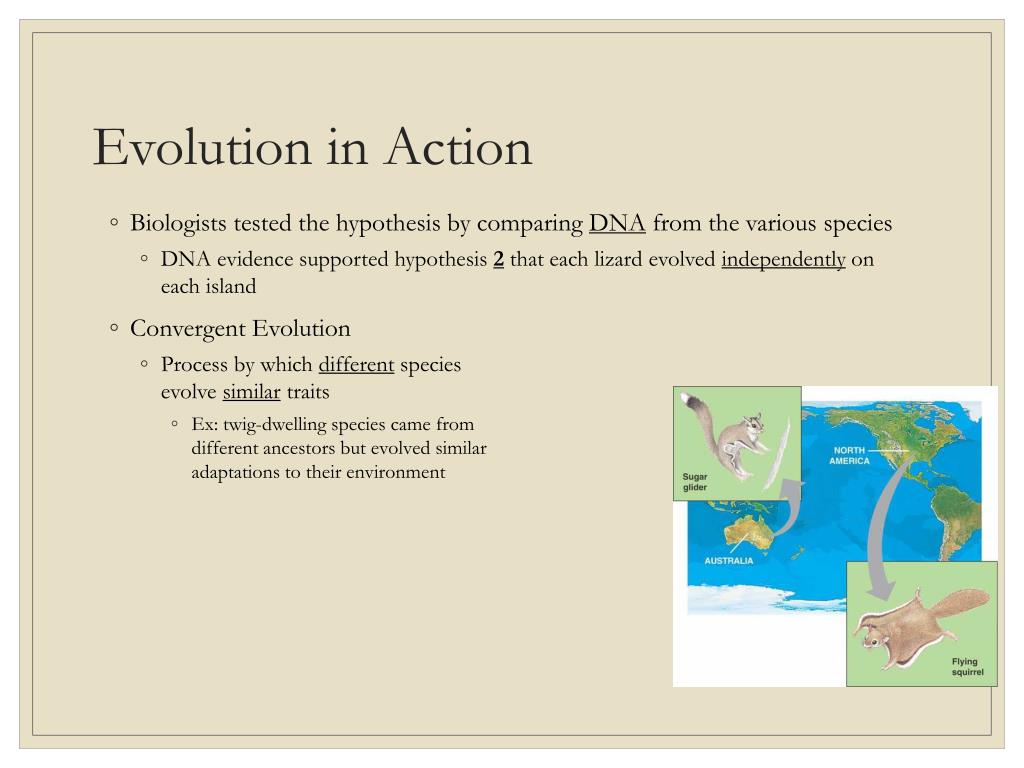 Evolution in Action

◦ Biologists tested the hypothesis by comparing DNA from the various species

◦ DNA evidence supported hypothesis 2 that each lizard evolved independently on each island

◦ Convergent Evolution

◦ Process by which different species evolve similar traits

◦ Ex: twig-dwelling species came from different ancestors but evolved similar adaptations to their environment

Sugar glider

NORTH AMERICA

AUSTRALIA

Flying squirrel